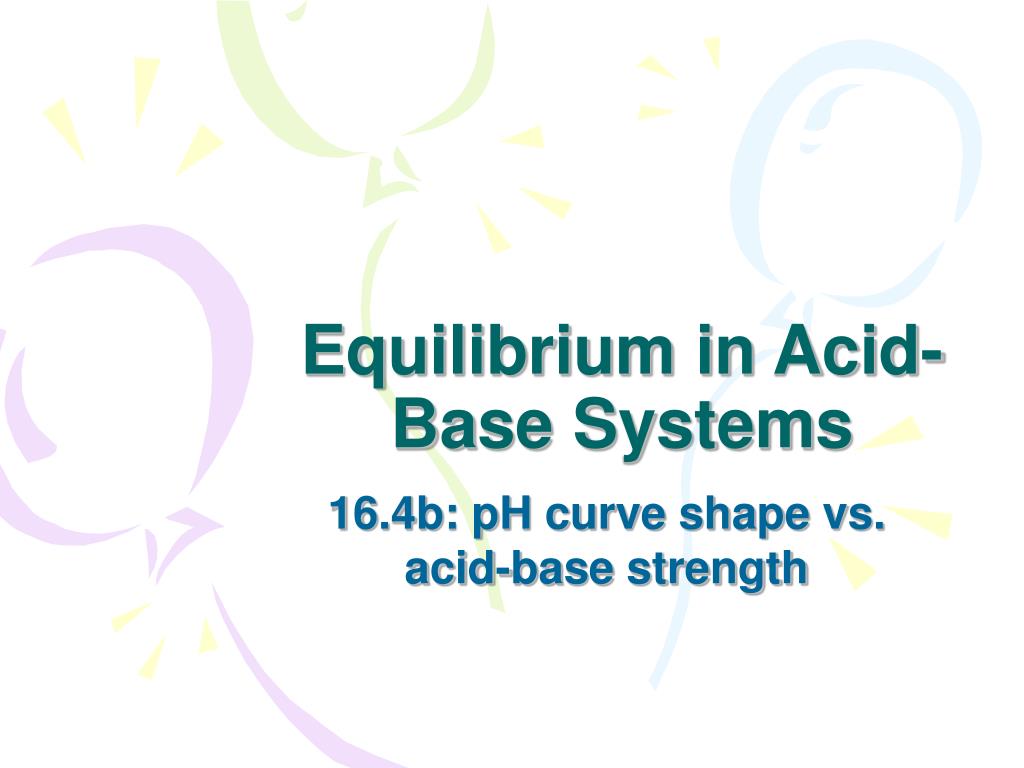 Equilibrium in Acid-Base Systems

16.4b: pH curve shape vs. acid-base strength